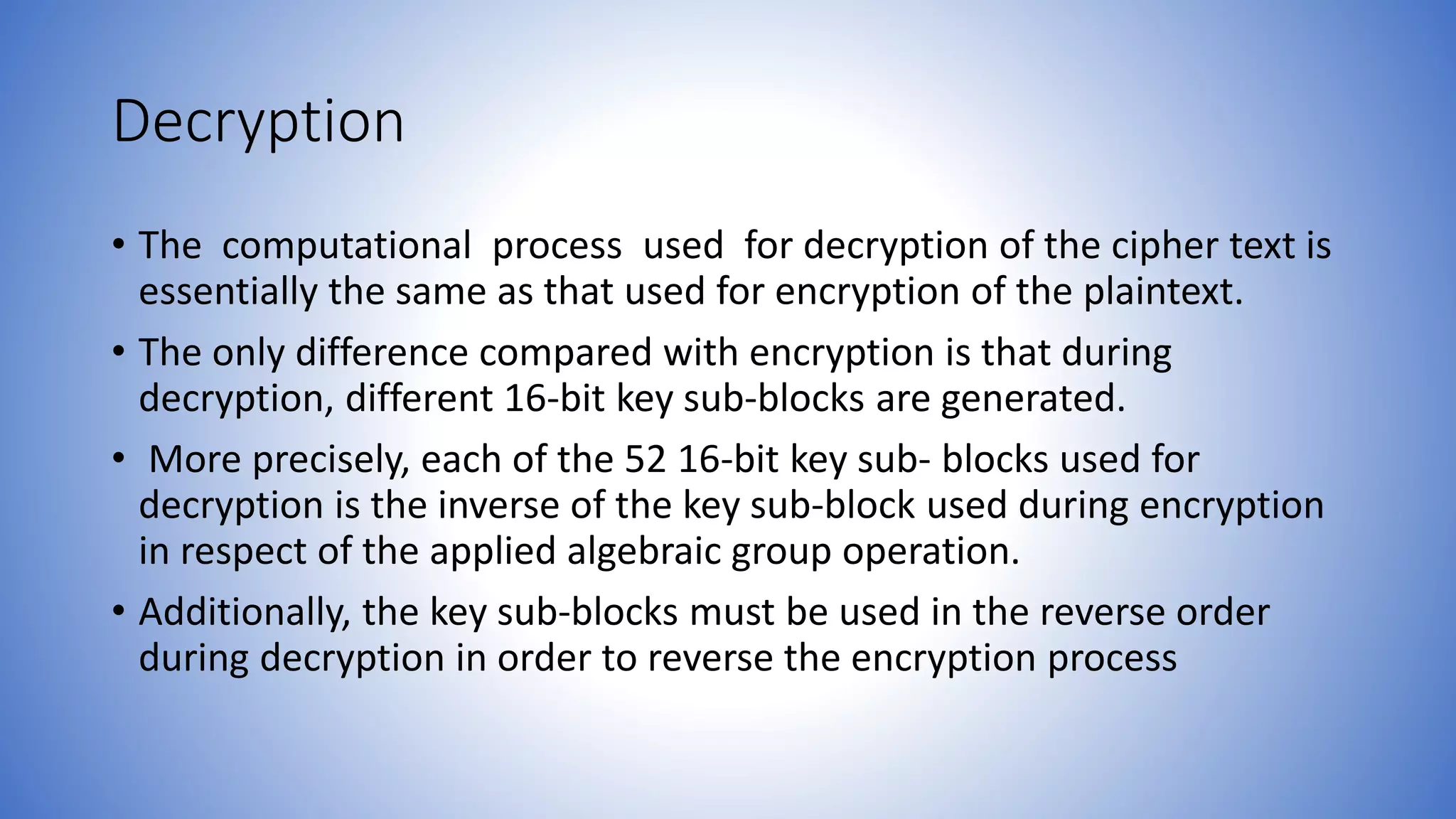 Decryption

• The computational process used for decryption of the cipher text is essentially the same as that used for encryption of the plaintext.

• The only difference compared with encryption is that during decryption, different 16-bit key sub-blocks are generated.

• More precisely, each of the 52 16-bit key sub- blocks used for decryption is the inverse of the key sub-block used during encryption in respect of the applied algebraic group operation.

• Additionally, the key sub-blocks must be used in the reverse order during decryption in order to reverse the encryption process